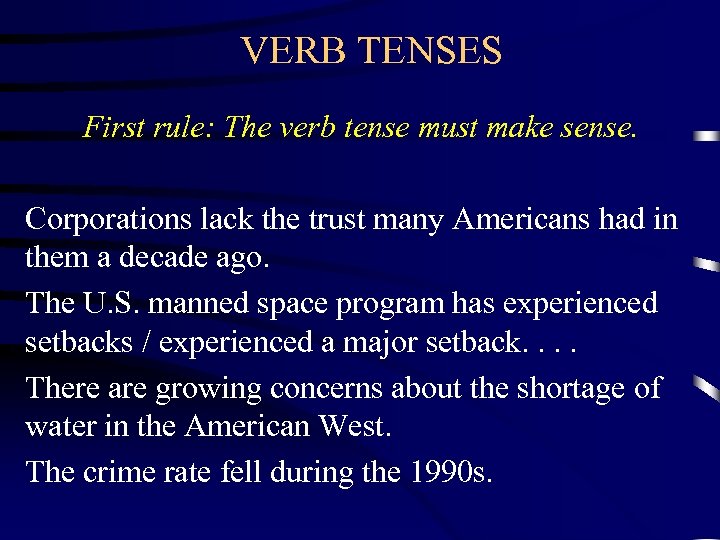 VERB TENSES

First rule: The verb tense must make sense.

Corporations lack the trust many Americans had in them a decade ago.

The U.S. manned space program has experienced setbacks / experienced a major setback. . . .

There are growing concerns about the shortage of water in the American West.

The crime rate fell during the 1990s.